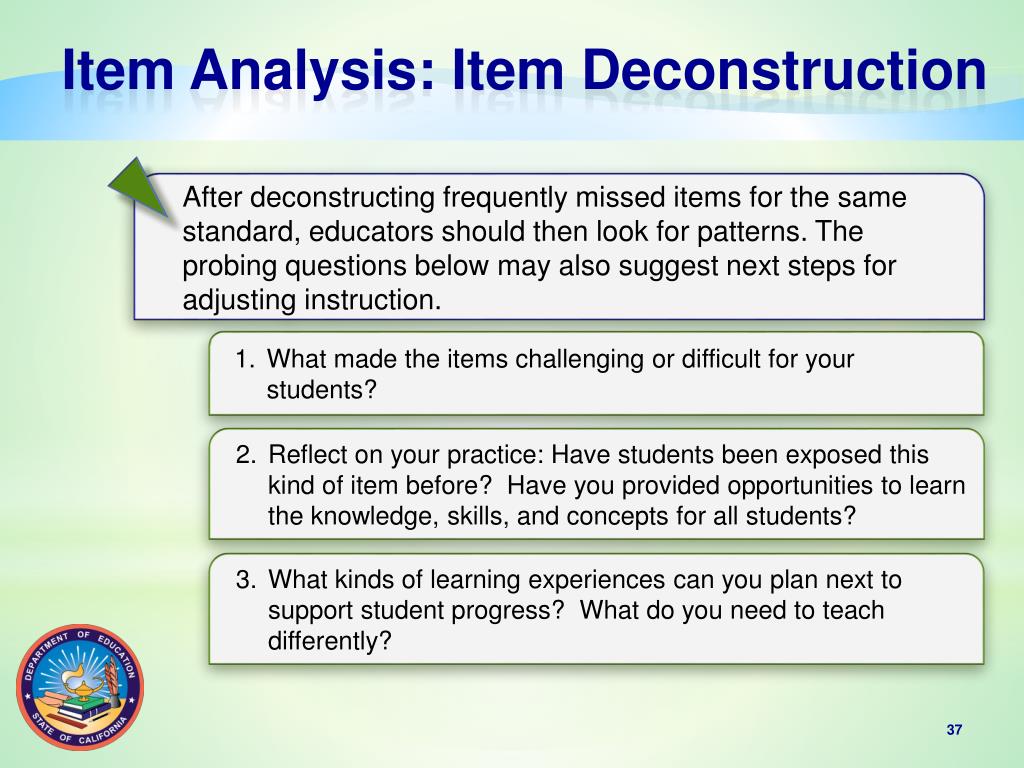 Item Analysis: Item Deconstruction

After deconstructing frequently missed items for the same standard, educators should then look for patterns. The probing questions below may also suggest next steps for adjusting instruction.

1. What made the items challenging or difficult for your students?

2. Reflect on your practice: Have students been exposed this kind of item before? Have you provided opportunities to learn the knowledge, skills, and concepts for all students?

3. What kinds of learning experiences can you plan next to support student progress? What do you need to teach differently?

DEPARTMENT OF EDUCATION STATE OF CALIFORNIA

37